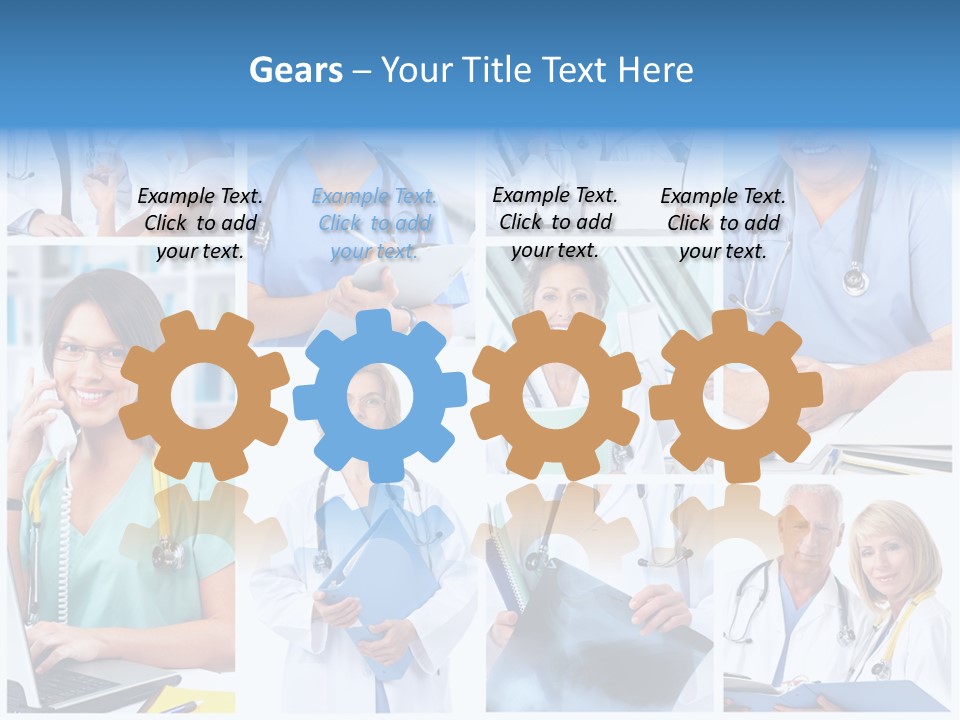 Gears – Your Title Text Here

Example Text. Click to add your text.

Example Text. Click to add your text.

Example Text. Click to add your text.

Example Text. Click to add your text.